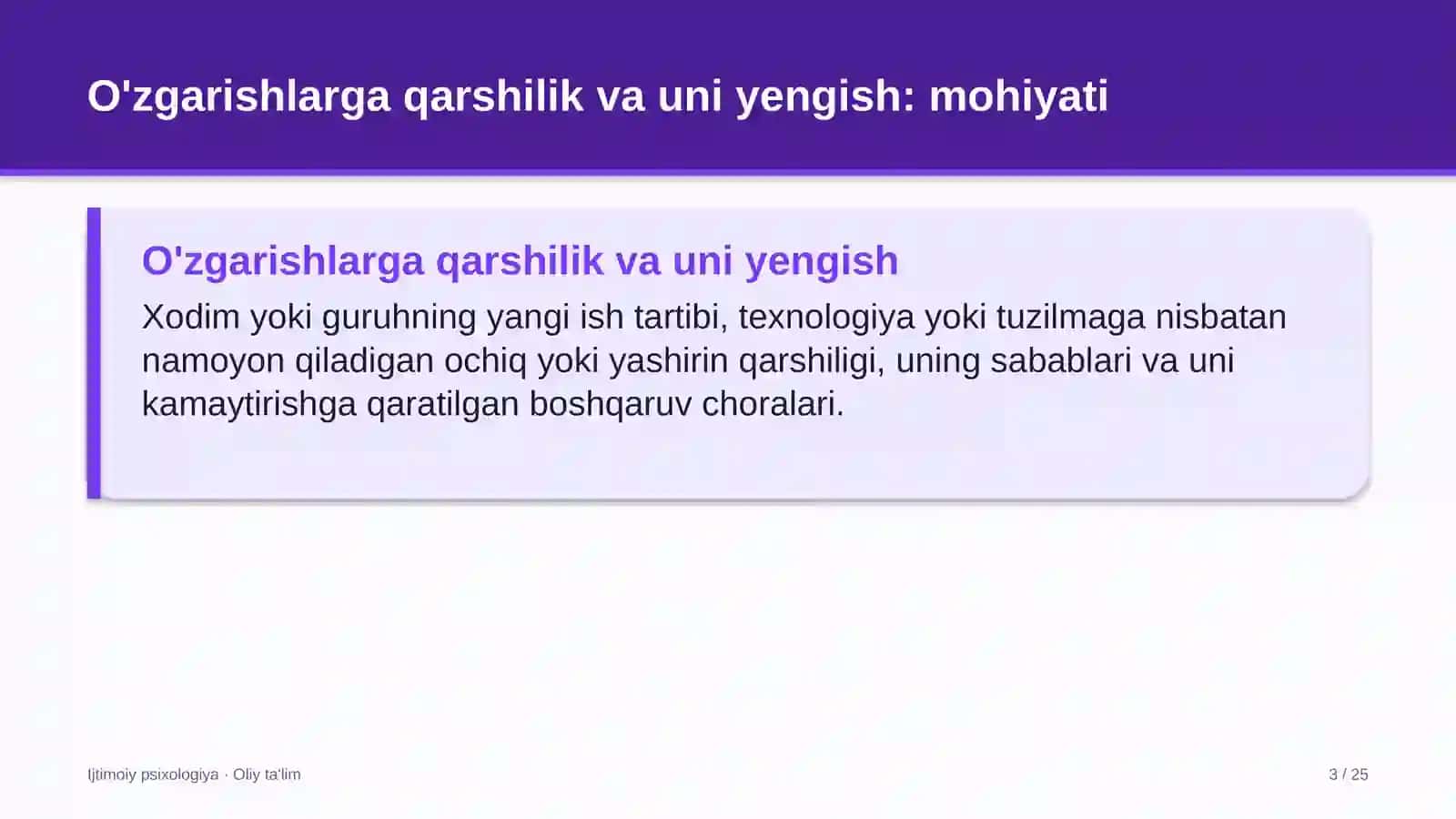 O'zgarishlarga qarshilik va uni yengish: mohiyati

O'zgarishlarga qarshilik va uni yengish

Xodim yoki guruhning yangi ish tartibi, texnologiya yoki tuzilmaga nisbatan namoyon qiladigan ochiq yoki yashirin qarshiligi, uning sabablari va uni kamaytirishga qaratilgan boshqaruv choralari.

Ijtimoiy psixologiya · Oliy ta'lim

3 / 25